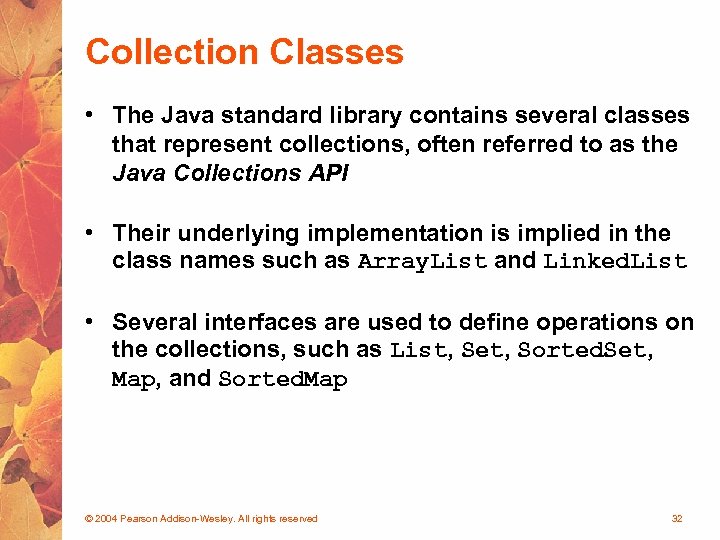 Collection Classes

• The Java standard library contains several classes that represent collections, often referred to as the Java Collections API

• Their underlying implementation is implied in the class names such as ArrayList and LinkedList

• Several interfaces are used to define operations on the collections, such as List, Set, SortedSet, Map, and SortedMap

© 2004 Pearson Addison-Wesley. All rights reserved

32